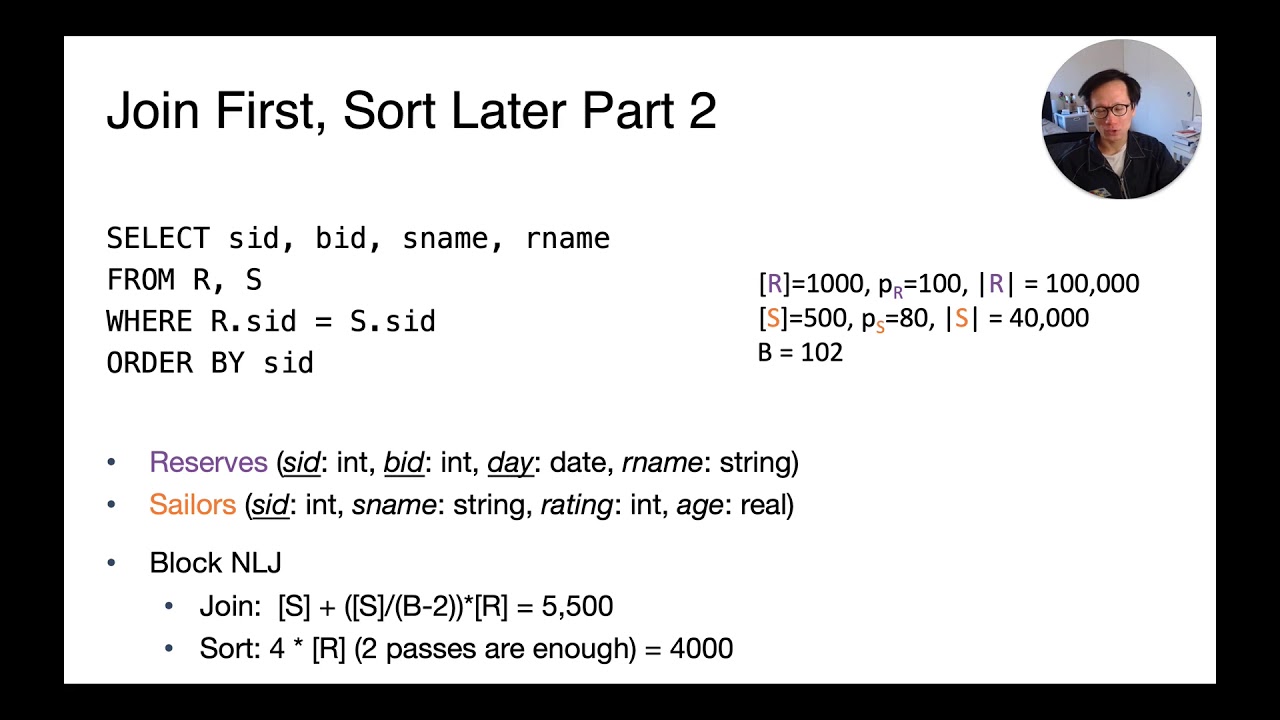 Join First, Sort Later Part 2

SELECT sid, bid, sname, rname
FROM R, S
WHERE R.sid = S.sid
ORDER BY sid

[R]=1000, $p_R$=100, |R| = 100,000
[S]=500, $p_S$=80, |S| = 40,000
B = 102

• Reserves (sid: int, bid: int, day: date, rname: string)
• Sailors (sid: int, sname: string, rating: int, age: real)

• Block NLJ
  • Join: [S] + ([S]/(B-2))*[R] = 5,500
  • Sort: 4 * [R] (2 passes are enough) = 4000